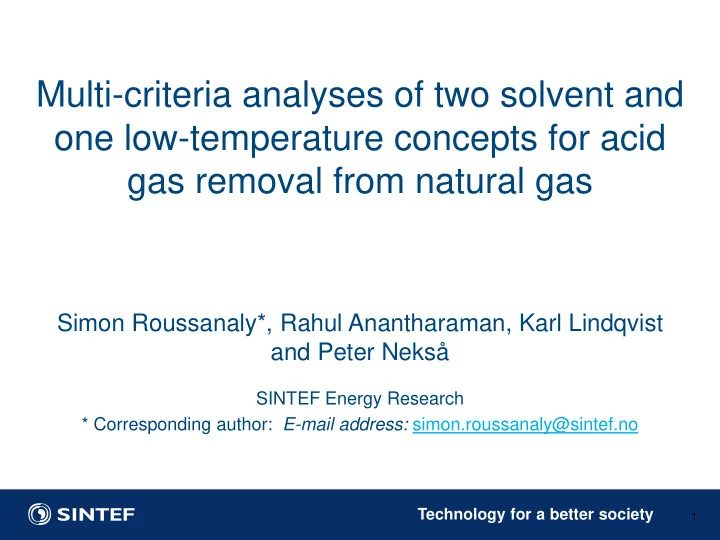 Multi-criteria analyses of two solvent and one low-temperature concepts for acid gas removal from natural gas

Simon Roussanaly*, Rahul Anantharaman, Karl Lindqvist and Peter Nekså

SINTEF Energy Research
* Corresponding author: E-mail address: simon.roussanaly@sintef.no

SINTEF

Technology for a better society

1